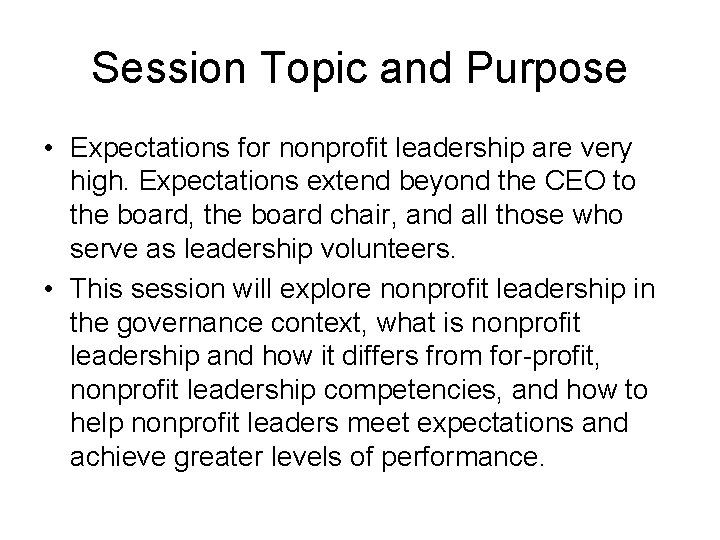 Session Topic and Purpose

• Expectations for nonprofit leadership are very high. Expectations extend beyond the CEO to the board, the board chair, and all those who serve as leadership volunteers.

• This session will explore nonprofit leadership in the governance context, what is nonprofit leadership and how it differs from for-profit, nonprofit leadership competencies, and how to help nonprofit leaders meet expectations and achieve greater levels of performance.